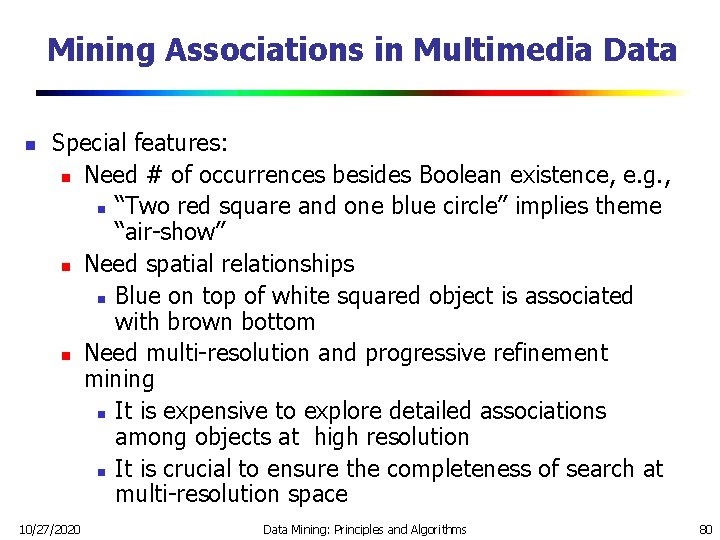 Mining Associations in Multimedia Data

- Special features:
  - Need # of occurrences besides Boolean existence, e.g.,
    - “Two red square and one blue circle” implies theme “air-show”
  - Need spatial relationships
    - Blue on top of white squared object is associated with brown bottom
  - Need multi-resolution and progressive refinement mining
    - It is expensive to explore detailed associations among objects at high resolution
    - It is crucial to ensure the completeness of search at multi-resolution space

10/27/2020 Data Mining: Principles and Algorithms 80